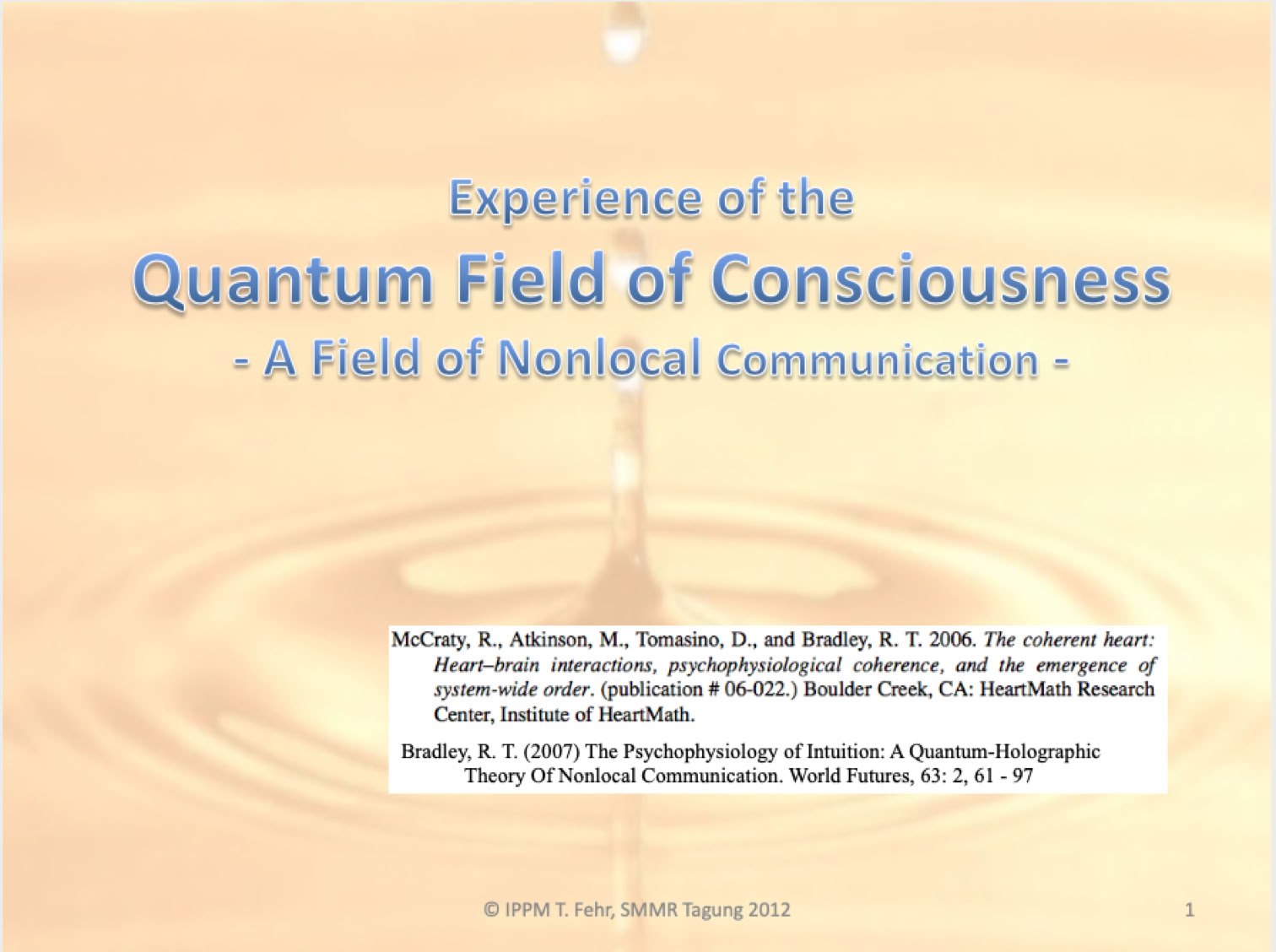 Experience of the
Quantum Field of Consciousness
- A Field of Nonlocal Communication -

McCraty, R., Atkinson, M., Tomasino, D., and Bradley, R. T. 2006. The coherent heart: Heart–brain interactions, psychophysiological coherence, and the emergence of system-wide order. (publication # 06-022.) Boulder Creek, CA: HeartMath Research Center, Institute of HeartMath.

Bradley, R. T. (2007) The Psychophysiology of Intuition: A Quantum-Holographic Theory Of Nonlocal Communication. World Futures, 63: 2, 61 - 97

© IPPM T. Fehr, SMMR Tagung 2012

1